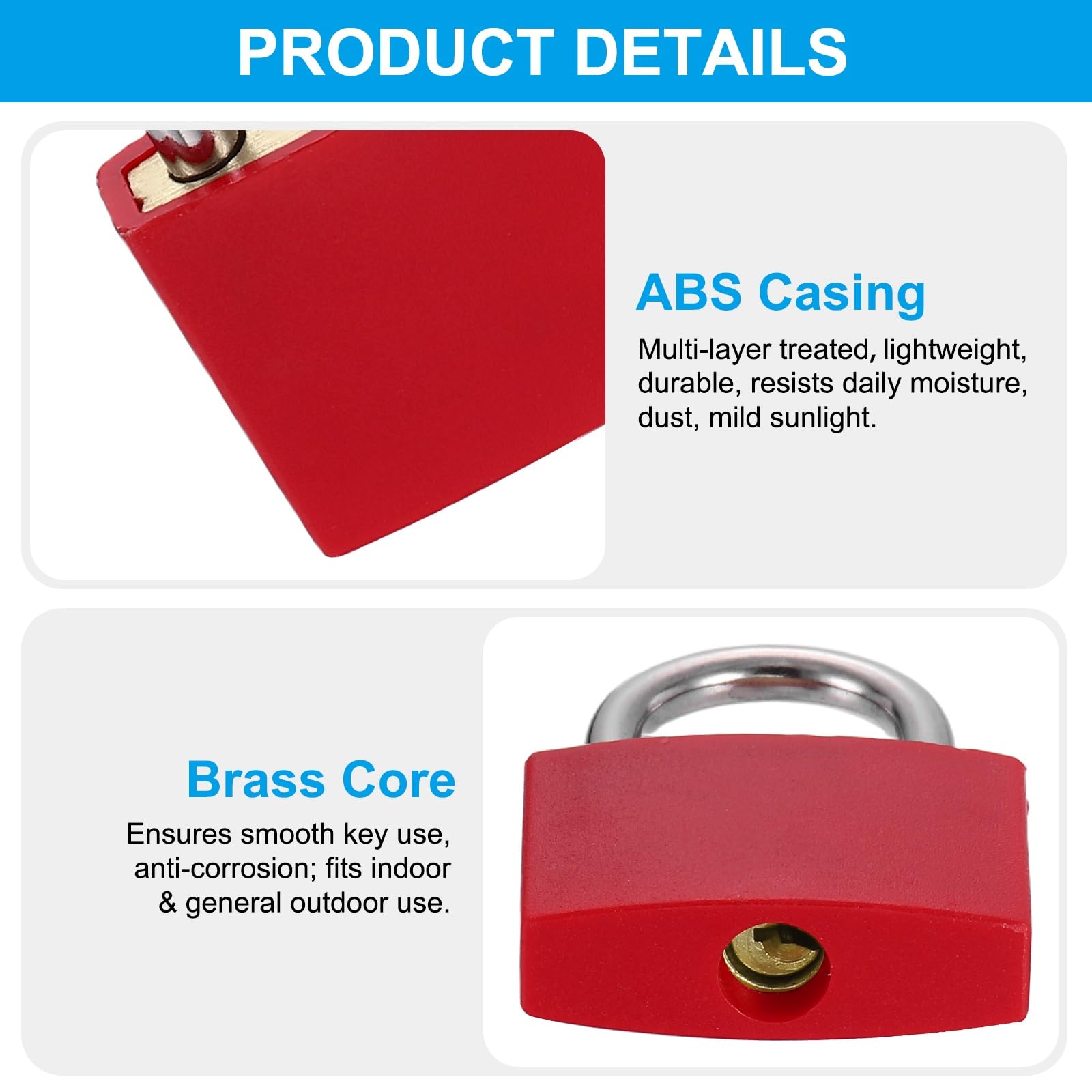 PRODUCT DETAILS

ABS Casing

Multi-layer treated, lightweight, durable, resists daily moisture, dust, mild sunlight.

Brass Core

Ensures smooth key use, anti-corrosion; fits indoor & general outdoor use.